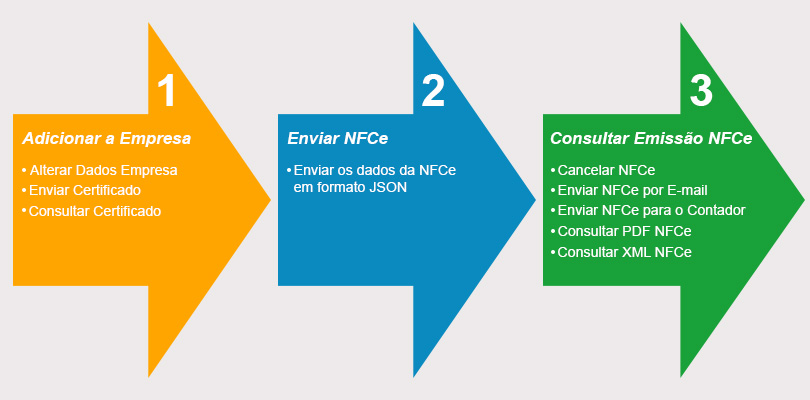 1

Adicionar a Empresa

• Alterar Dados Empresa
• Enviar Certificado
• Consultar Certificado

2

Enviar NFCe

• Enviar os dados da NFCe em formato JSON

3

Consultar Emissão NFCe

• Cancelar NFCe
• Enviar NFCe por E-mail
• Enviar NFCe para o Contador
• Consultar PDF NFCe
• Consultar XML NFCe